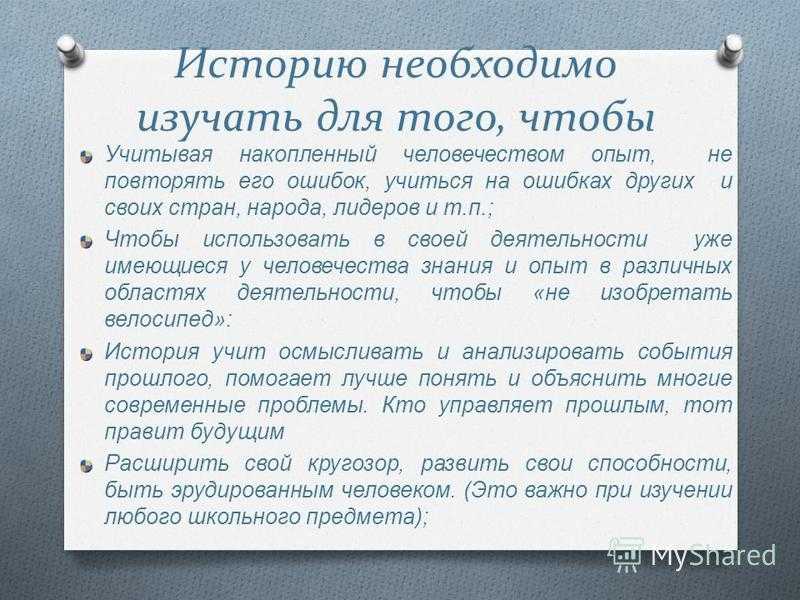 Историю необходимо изучать для того, чтобы

Учитывая накопленный человечеством опыт, не повторять его ошибок, учиться на ошибках других и своих стран, народа, лидеров и т.п.;

Чтобы использовать в своей деятельности уже имеющиеся у человечества знания и опыт в различных областях деятельности, чтобы «не изобретать велосипед»:

История учит осмысливать и анализировать события прошлого, помогает лучше понять и объяснить многие современные проблемы. Кто управляет прошлым, тот правит будущим

Расширить свой кругозор, развить свои способности, быть эрудированным человеком. (Это важно при изучении любого школьного предмета);

MyShared